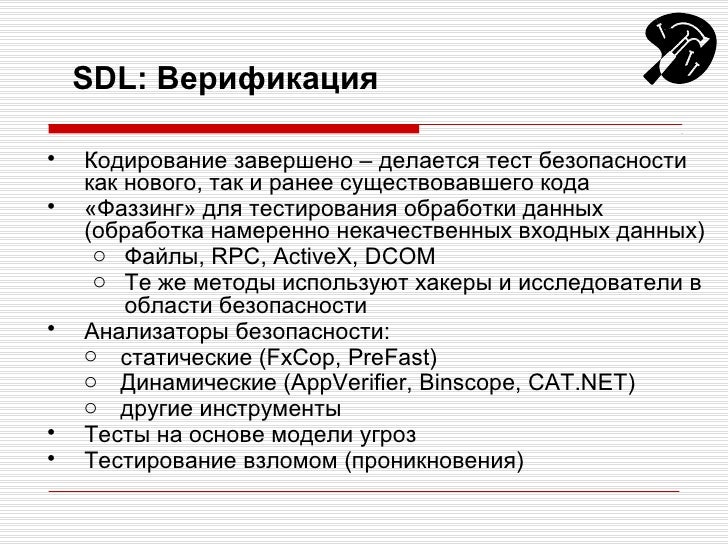 SDL: Верификация

• Кодирование завершено – делается тест безопасности как нового, так и ранее существовавшего кода
• «Фаззинг» для тестирования обработки данных (обработка намеренно некачественных входных данных)
  ○ Файлы, RPC, ActiveX, DCOM
  ○ Те же методы используют хакеры и исследователи в области безопасности
• Анализаторы безопасности:
  ○ статические (FxCop, PreFast)
  ○ Динамические (AppVerifier, Binscope, CAT.NET)
  ○ другие инструменты
• Тесты на основе модели угроз
• Тестирование взломом (проникновения)